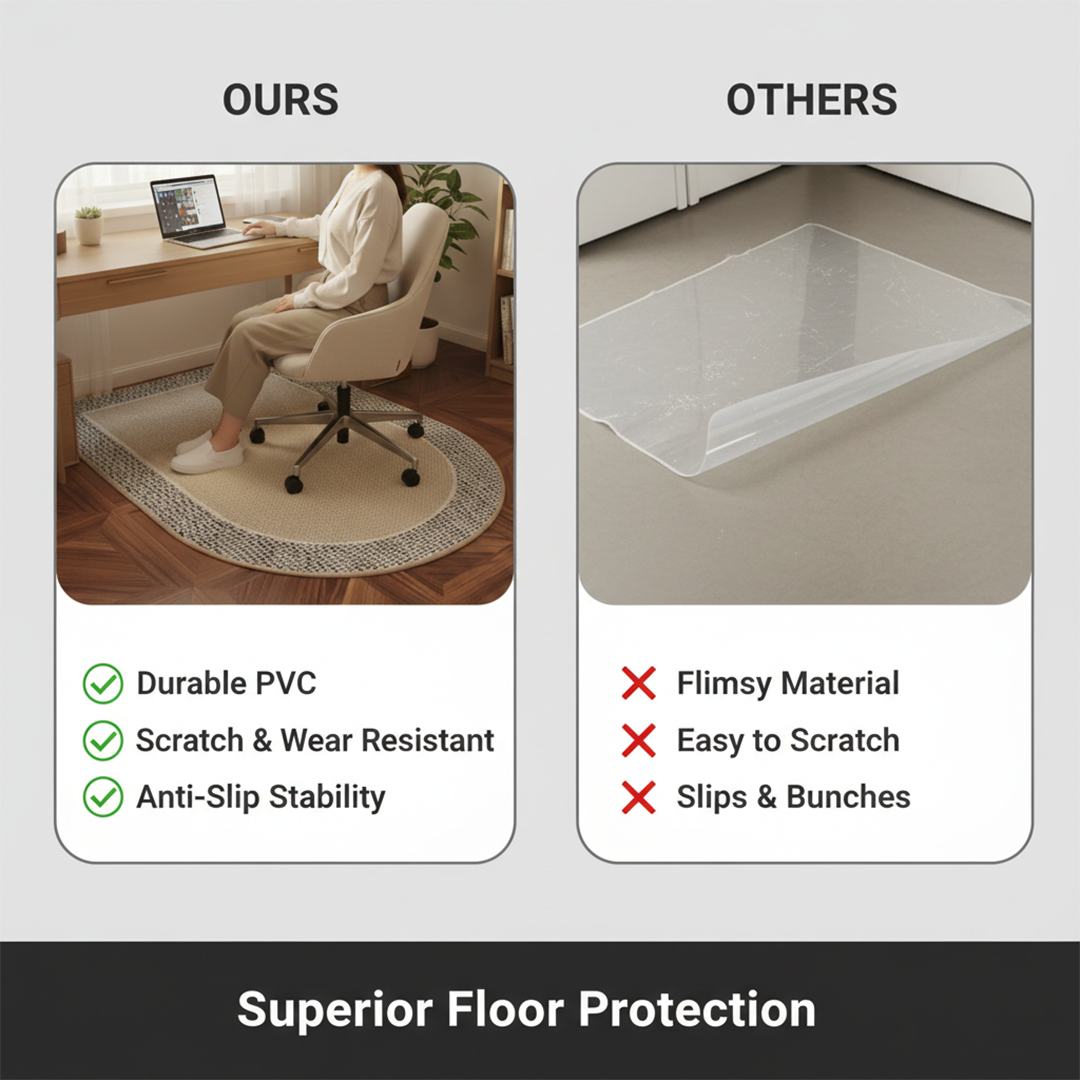 OURS

Durable PVC
Scratch & Wear Resistant
Anti-Slip Stability

OTHERS

Flimsy Material
Easy to Scratch
Slips & Bunches

Superior Floor Protection